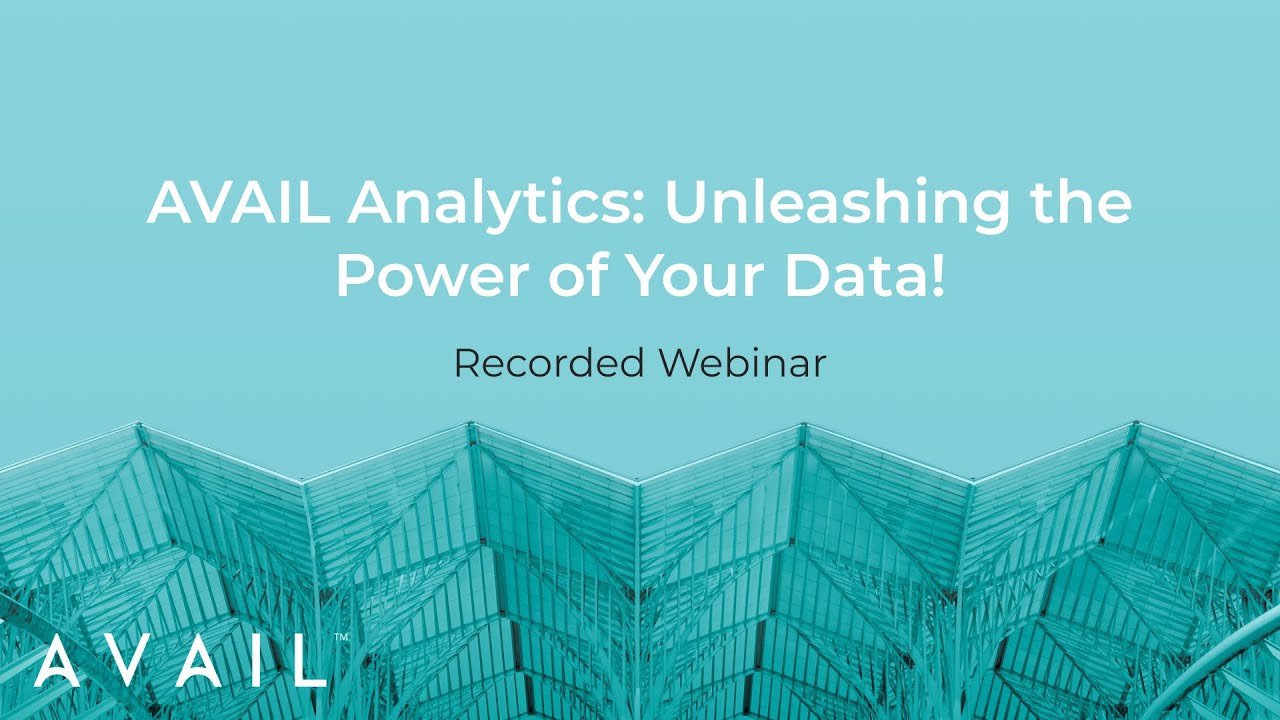 AVAIL Analytics: Unleashing the Power of Your Data!

Recorded Webinar

AVAIL™